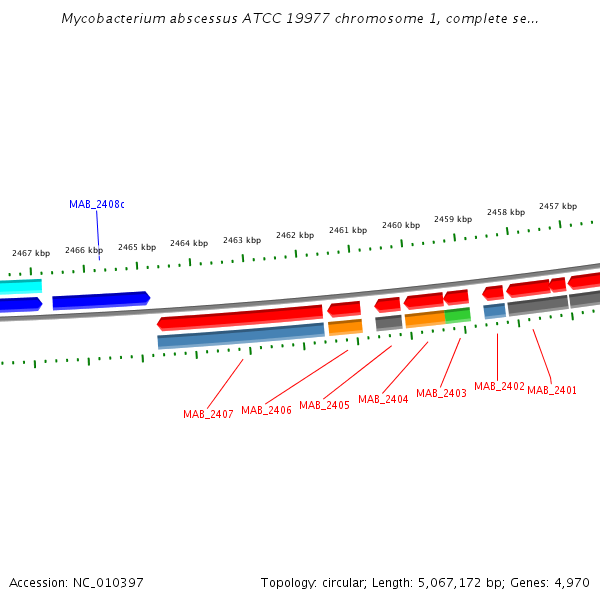 Mycobacterium abscessus ATCC 19977 chromosome 1, complete se...

MAB_2408c

2467 kbp 2466 kbp 2465 kbp 2464 kbp 2463 kbp 2462 kbp 2461 kbp 2460 kbp 2459 kbp 2458 kbp 2457 kbp

MAB_2407 MAB_2406 MAB_2405 MAB_2404 MAB_2403 MAB_2402 MAB_2401

Accession: NC_010397

Topology: circular; Length: 5,067,172 bp; Genes: 4,970